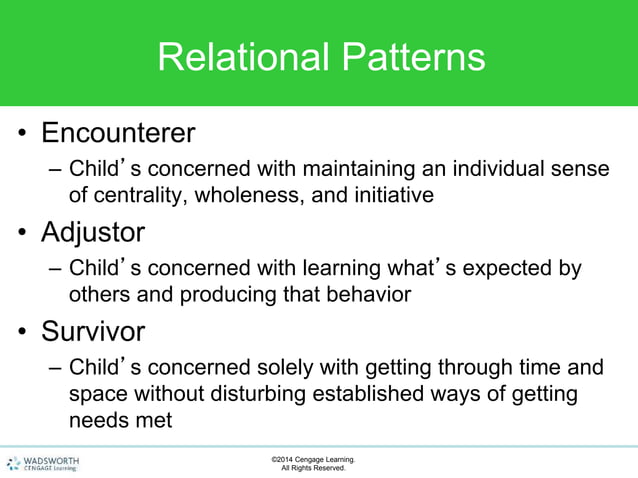 Relational Patterns

• Encounterer
– Child's concerned with maintaining an individual sense of centrality, wholeness, and initiative

• Adjustor
– Child's concerned with learning what's expected by others and producing that behavior

• Survivor
– Child's concerned solely with getting through time and space without disturbing established ways of getting needs met

WADSWORTH CENGAGE Learning

©2014 Cengage Learning. All Rights Reserved.